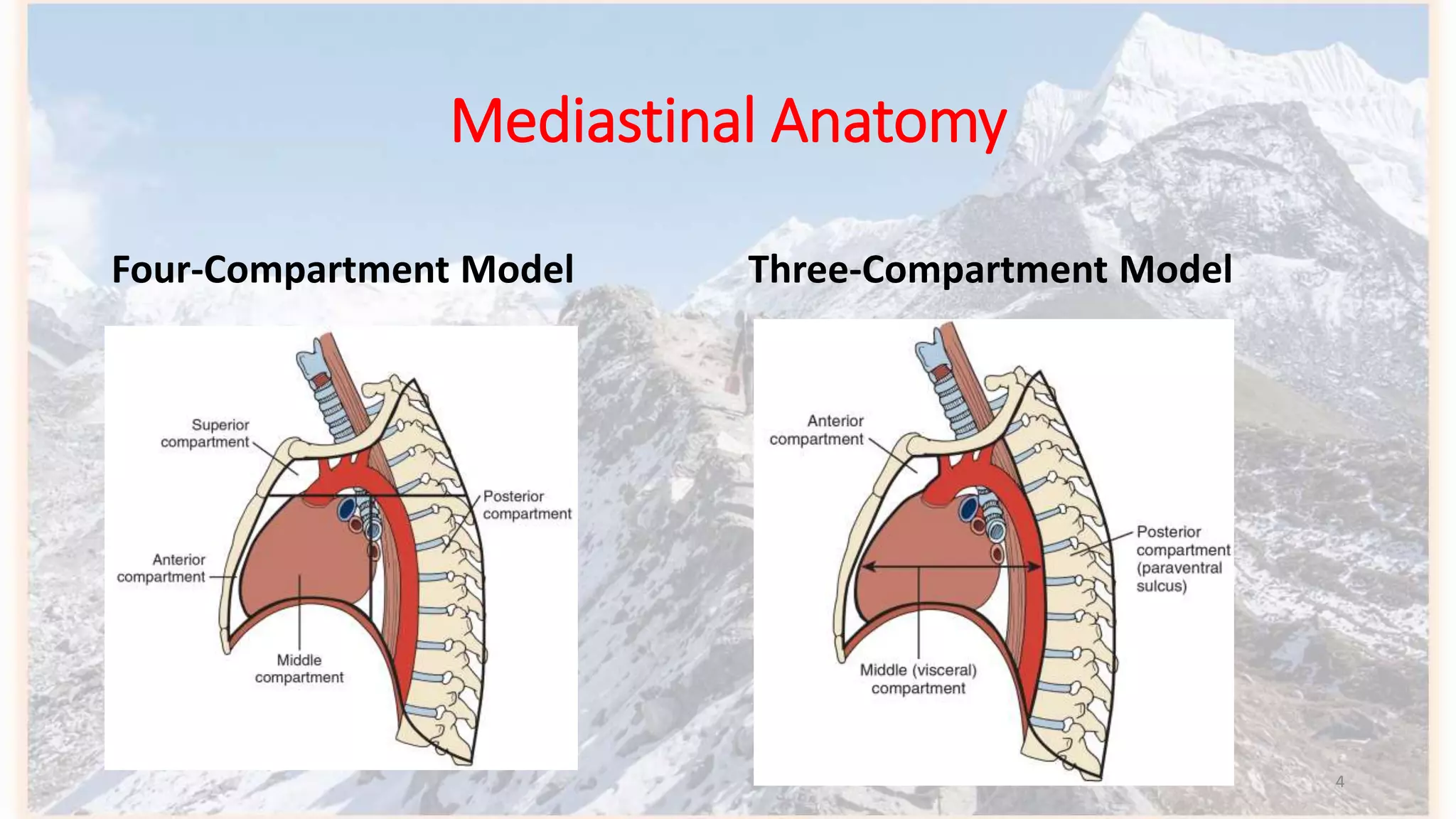 Mediastinal Anatomy

Four-Compartment Model

Superior compartment

Posterior compartment

Anterior compartment

Middle compartment

Three-Compartment Model

Anterior compartment

Posterior compartment (paraventral sulcus)

Middle (visceral) compartment

4